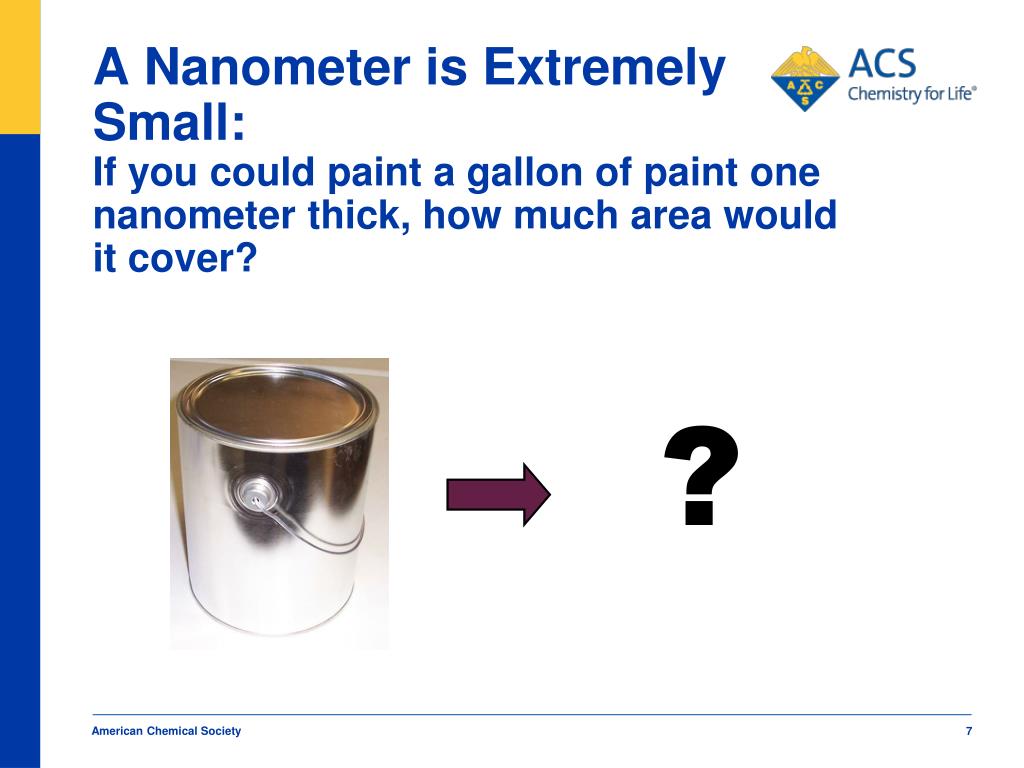 A Nanometer is Extremely Small:
If you could paint a gallon of paint one nanometer thick, how much area would it cover?

ACS
Chemistry for Life®

A C S

?

American Chemical Society

7